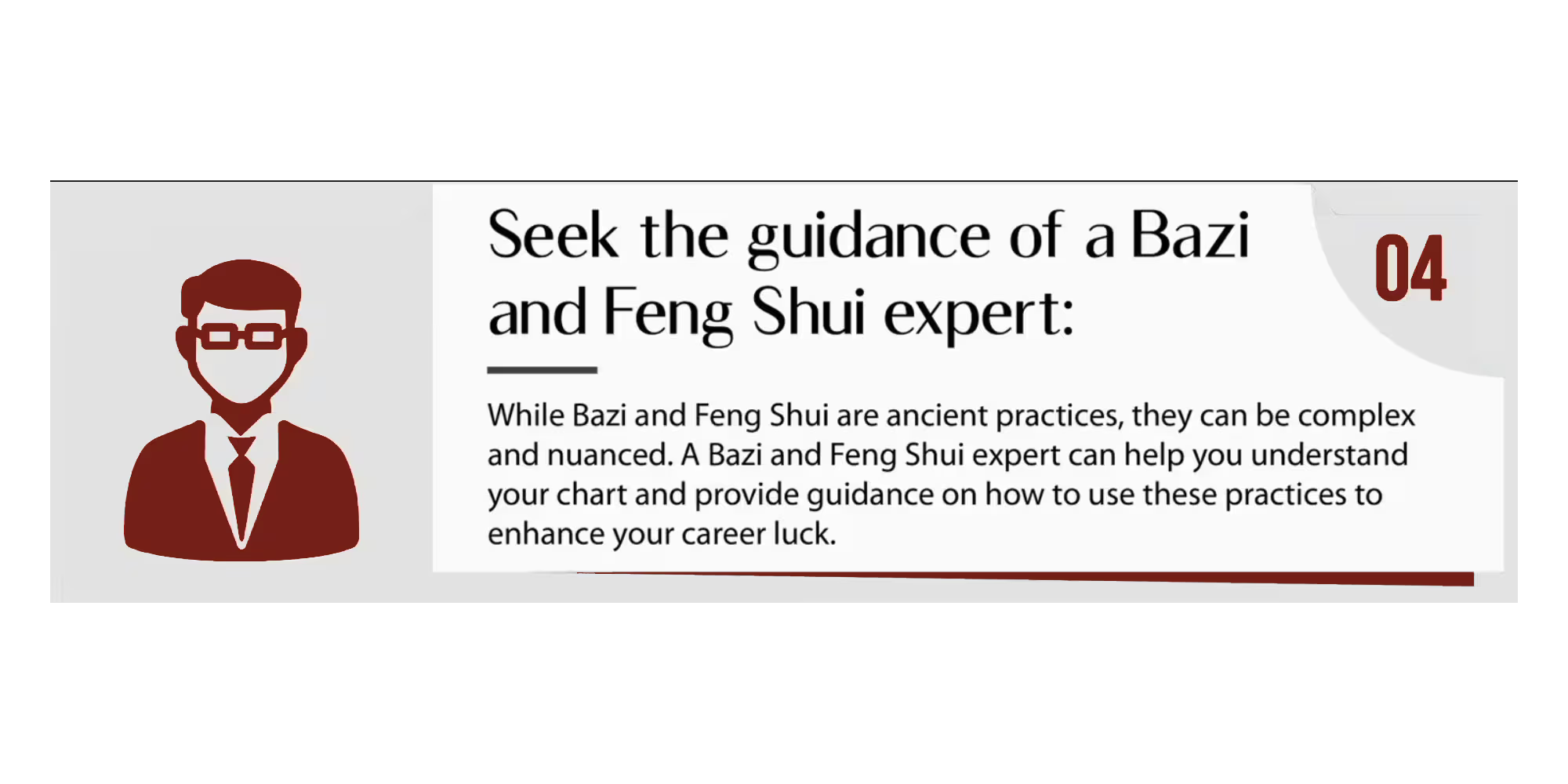 Seek the guidance of a Bazi and Feng Shui expert:

04

While Bazi and Feng Shui are ancient practices, they can be complex and nuanced. A Bazi and Feng Shui expert can help you understand your chart and provide guidance on how to use these practices to enhance your career luck.